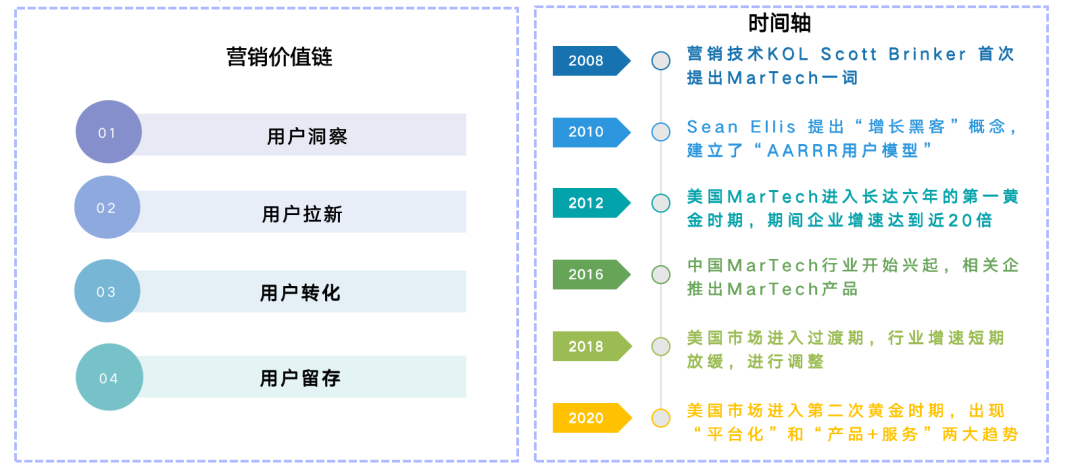 营销价值链

01 用户洞察

02 用户拉新

03 用户转化

04 用户留存

时间轴

2008 营销技术KOL Scott Brinker 首次提出MarTech一词

2010 Sean Ellis 提出“增长黑客”概念，建立了“AARRR用户模型”

2012 美国MarTech进入长达六年的第一黄金时期，期间企业增速达到近20倍

2016 中国MarTech行业开始兴起，相关企推出MarTech产品

2018 美国市场进入过渡期，行业增速短期放缓，进行调整

2020 美国市场进入第二次黄金时期，出现“平台化”和“产品+服务”两大趋势